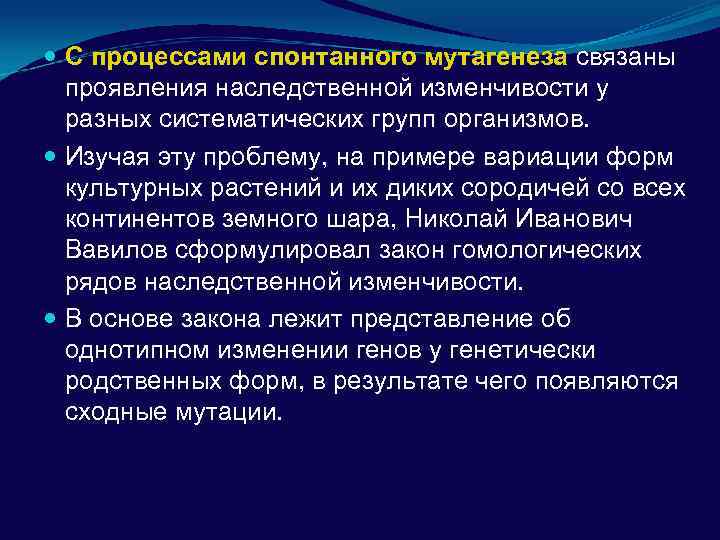 С процессами спонтанного мутагенеза связаны проявления наследственной изменчивости у разных систематических групп организмов.

Изучая эту проблему, на примере вариации форм культурных растений и их диких сородичей со всех континентов земного шара, Николай Иванович Вавилов сформулировал закон гомологических рядов наследственной изменчивости.

В основе закона лежит представление об однотипном изменении генов у генетически родственных форм, в результате чего появляются сходные мутации.